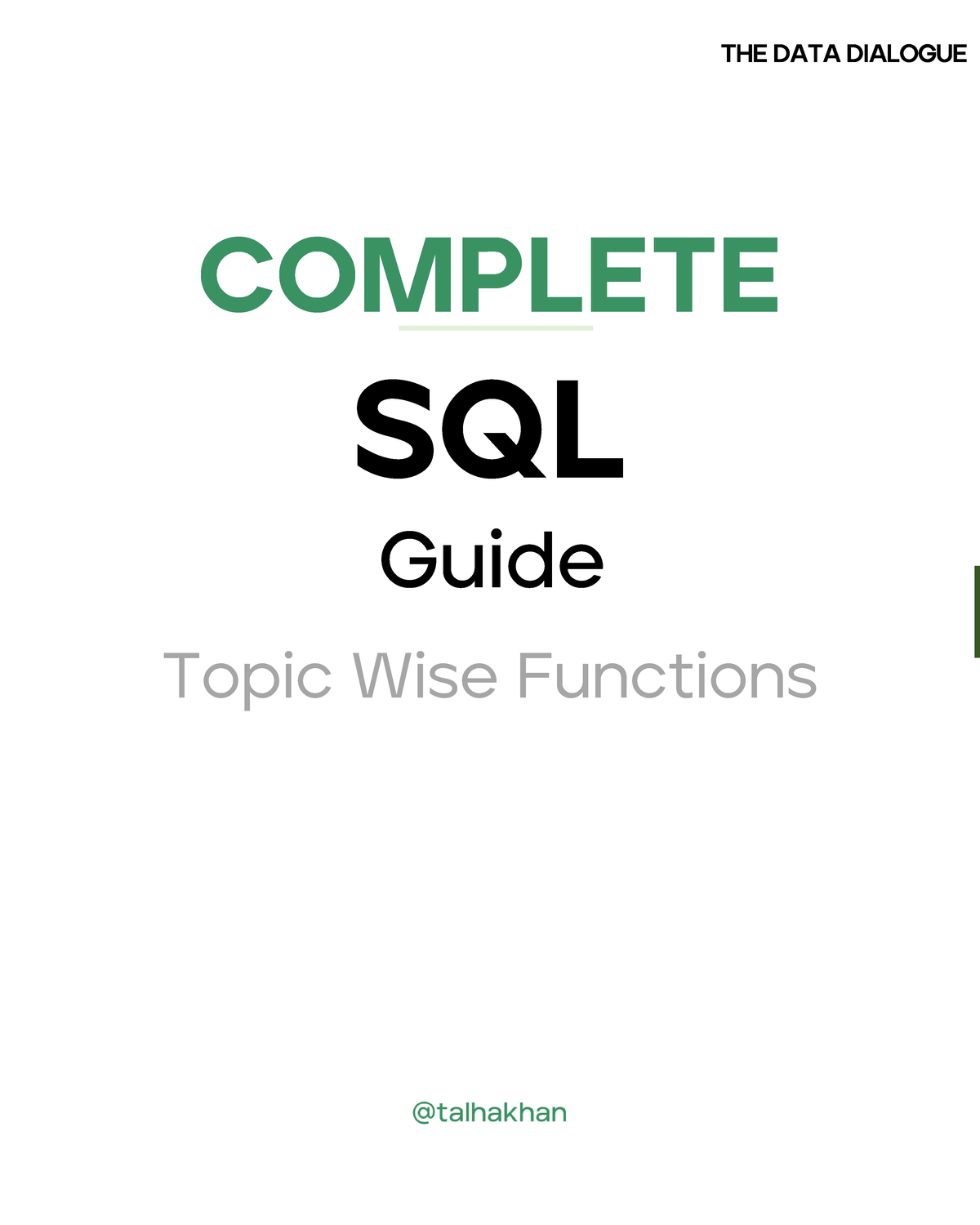 THE DATA DIALOGUE

COMPLETE

SQL

Guide

Topic Wise Functions

@talhakhan